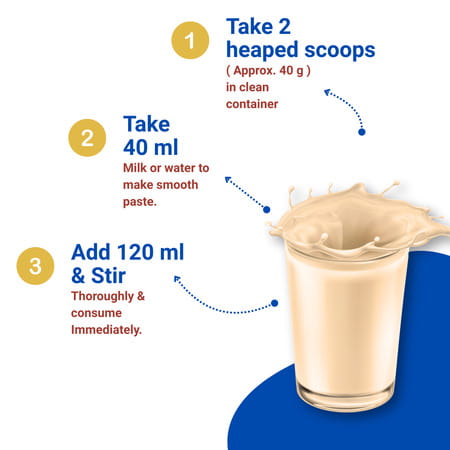 1

Take 2 heaped scoops

( Approx. 40 g ) in clean container

2

Take 40 ml

Milk or water to make smooth paste.

3

Add 120 ml & Stir

Thoroughly & consume Immediately.